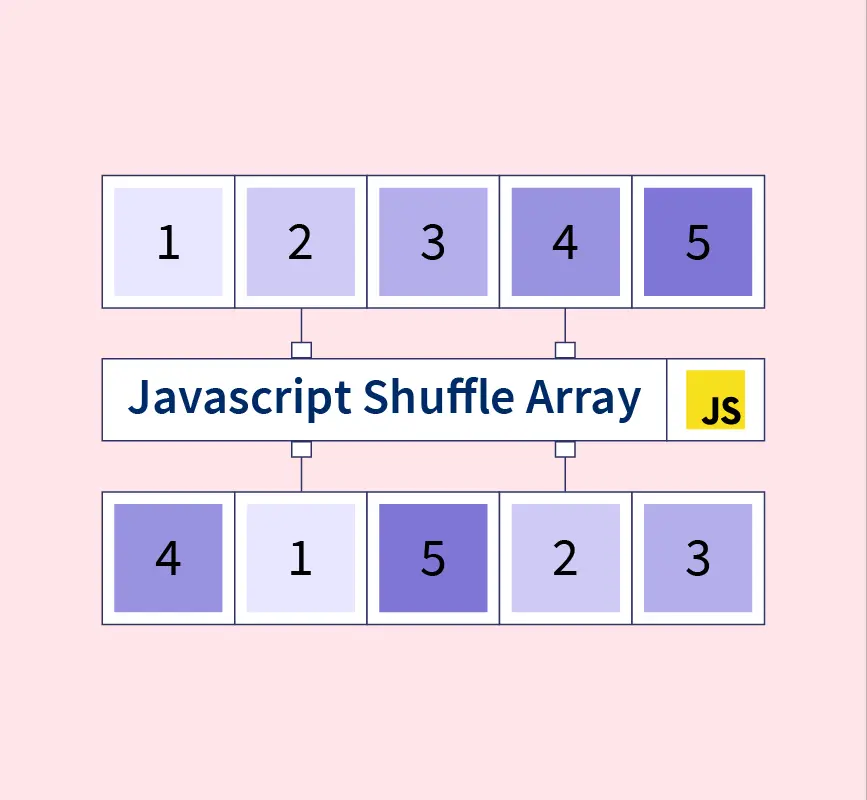 1 2 3 4 5

Javascript Shuffle Array JS

4 1 5 2 3